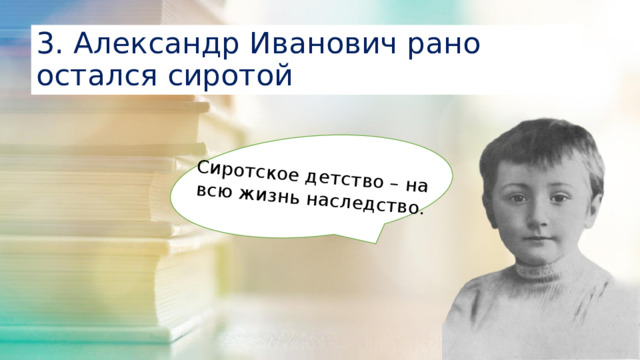 3. Александр Иванович рано остался сиротой

Сиротское детство – на всю жизнь наследство.